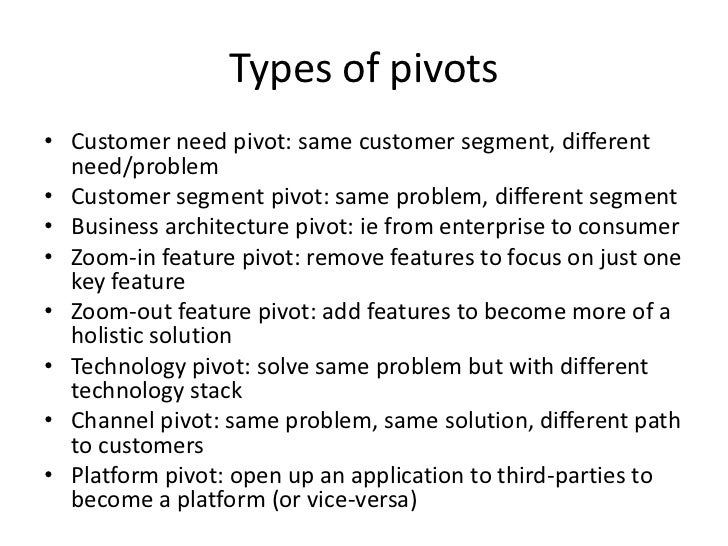 Types of pivots

• Customer need pivot: same customer segment, different need/problem
• Customer segment pivot: same problem, different segment
• Business architecture pivot: ie from enterprise to consumer
• Zoom-in feature pivot: remove features to focus on just one key feature
• Zoom-out feature pivot: add features to become more of a holistic solution
• Technology pivot: solve same problem but with different technology stack
• Channel pivot: same problem, same solution, different path to customers
• Platform pivot: open up an application to third-parties to become a platform (or vice-versa)